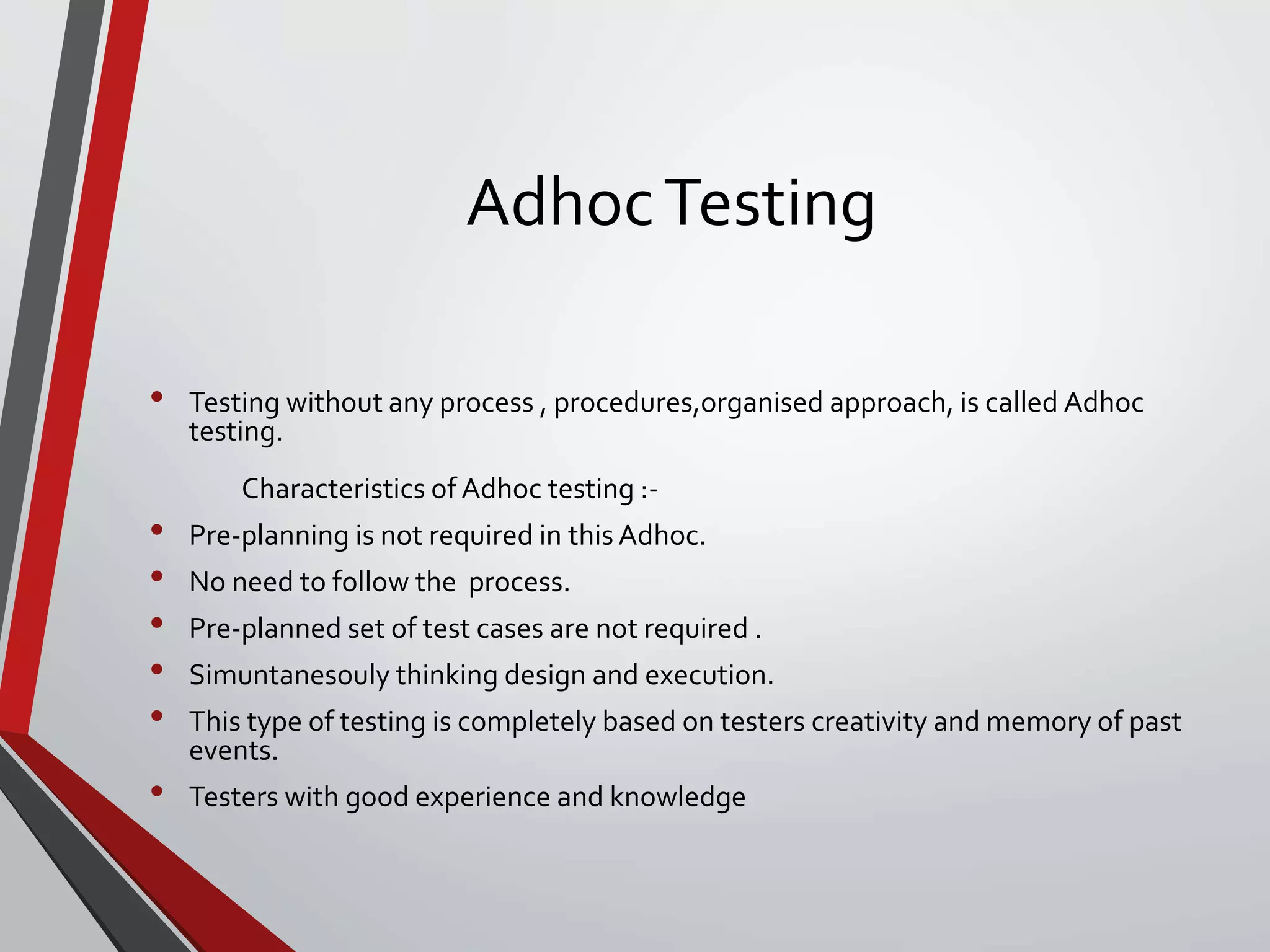 Adhoc Testing

• Testing without any process , procedures,organised approach, is called Adhoc testing.

Characteristics of Adhoc testing :-

• Pre-planning is not required in this Adhoc.
• No need to follow the process.
• Pre-planned set of test cases are not required .
• Simuntanesouly thinking design and execution.
• This type of testing is completely based on testers creativity and memory of past events.
• Testers with good experience and knowledge